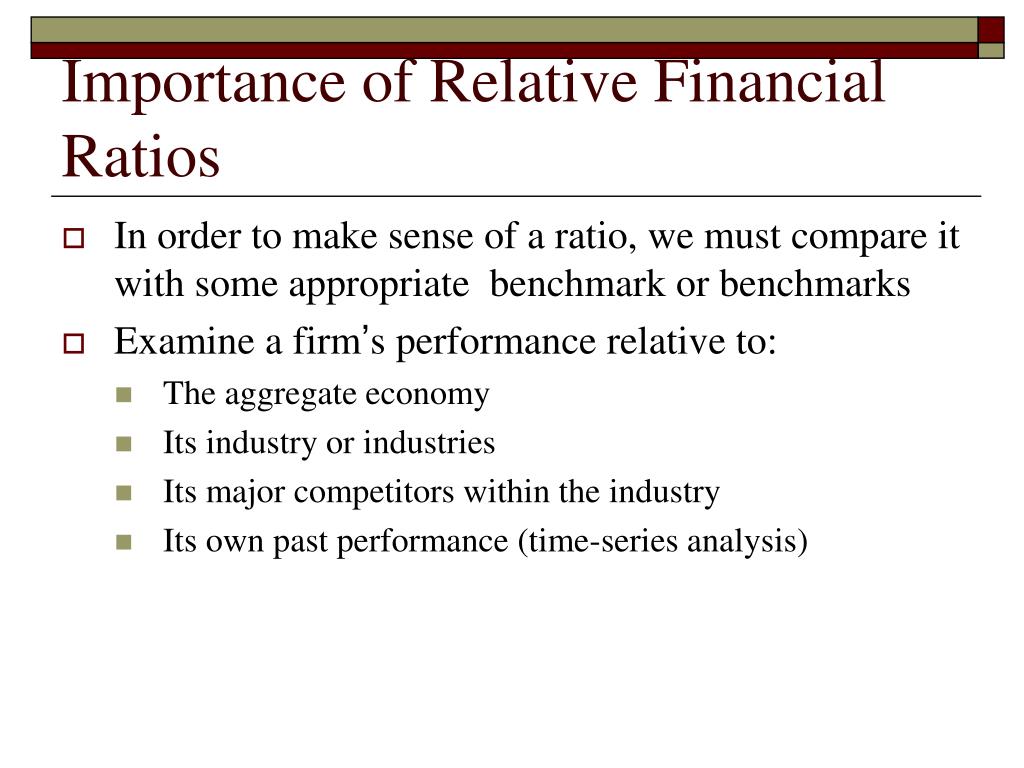 Importance of Relative Financial Ratios

In order to make sense of a ratio, we must compare it with some appropriate benchmark or benchmarks

Examine a firm's performance relative to:

The aggregate economy

Its industry or industries

Its major competitors within the industry

Its own past performance (time-series analysis)